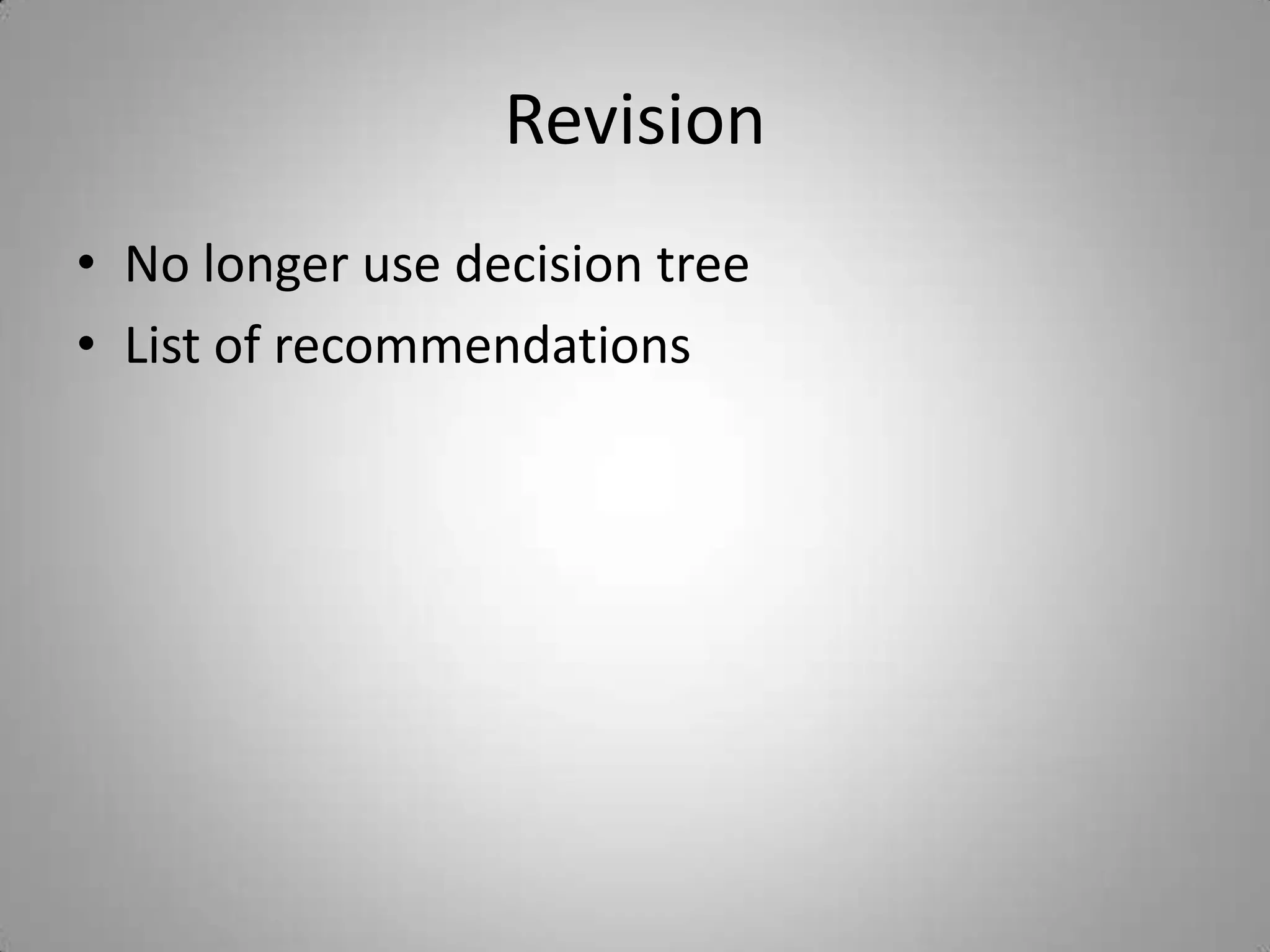 Revision

• No longer use decision tree
• List of recommendations